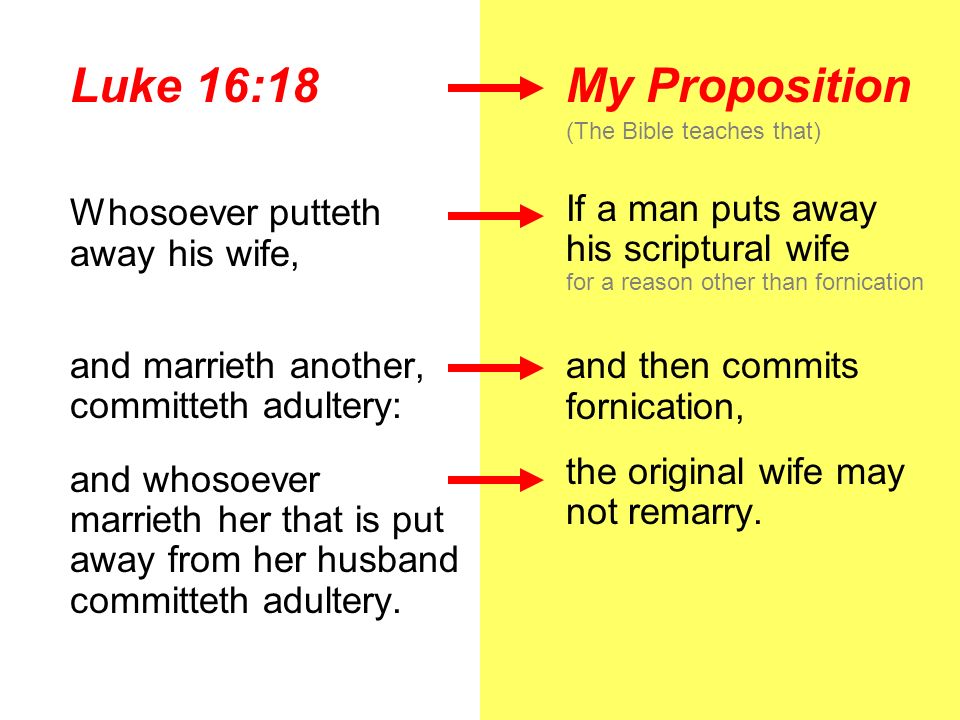 Luke 16:18

Whosoever putteth away his wife,

and marrieth another, committeth adultery:

and whosoever marrieth her that is put away from her husband committeth adultery.

My Proposition
(The Bible teaches that)

If a man puts away his scriptural wife
for a reason other than fornication

and then commits fornication,

the original wife may not remarry.